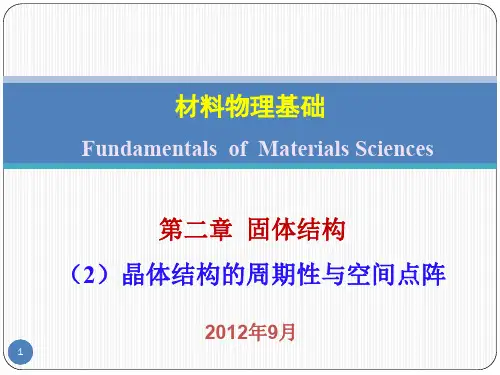 材料物理基础

Fundamentals of Materials Sciences

第二章 固体结构

（2）晶体结构的周期性与空间点阵

2012年9月

1